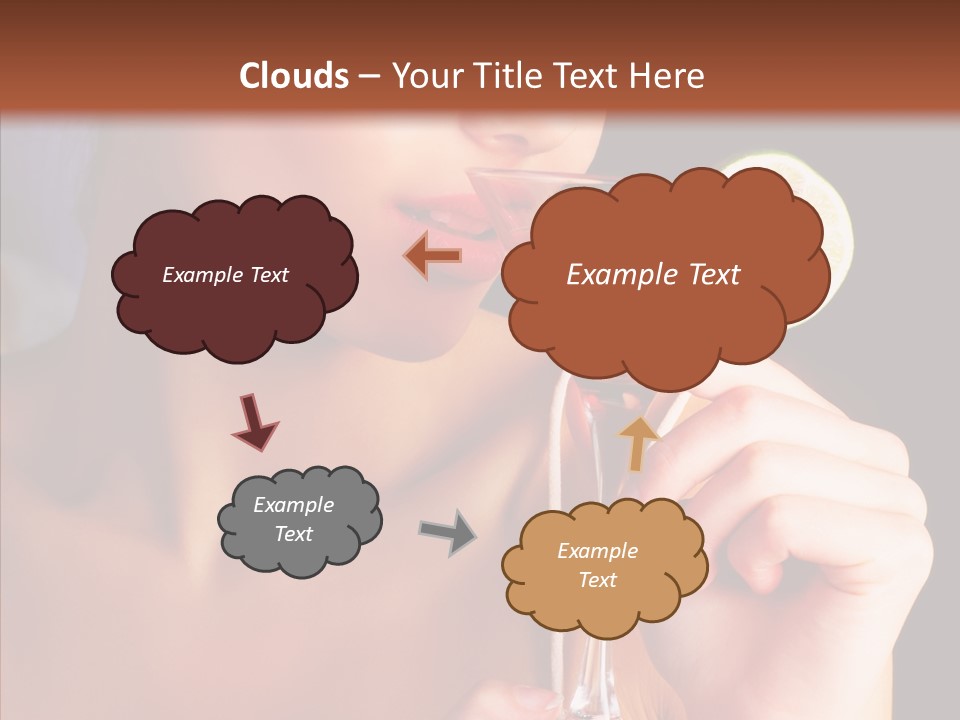 Clouds – Your Title Text Here

Example Text

Example Text

Example Text

Example Text